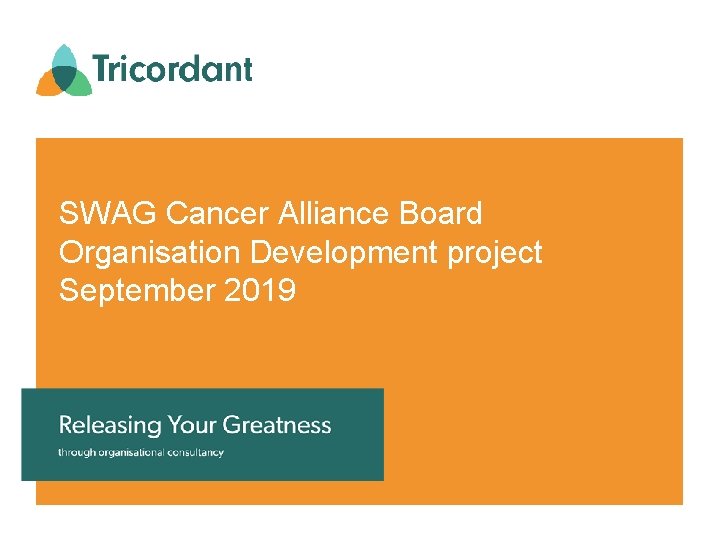 Tricordant

SWAG Cancer Alliance Board Organisation Development project September 2019

Releasing Your Greatness
through organisational consultancy